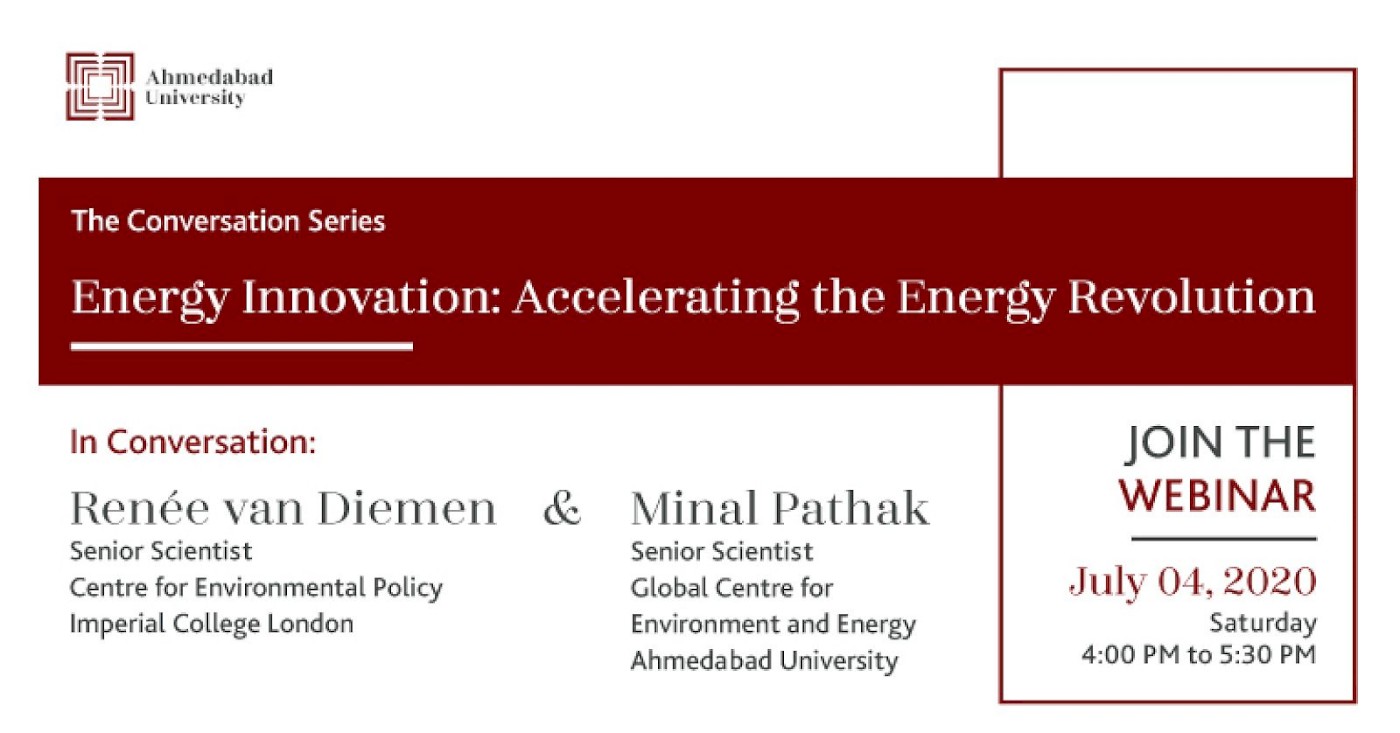 Ahmedabad University

The Conversation Series

Energy Innovation: Accelerating the Energy Revolution

In Conversation:

Renée van Diemen
Senior Scientist
Centre for Environmental Policy
Imperial College London

&

Minal Pathak
Senior Scientist
Global Centre for Environment and Energy
Ahmedabad University

JOIN THE WEBINAR

July 04, 2020
Saturday
4:00 PM to 5:30 PM